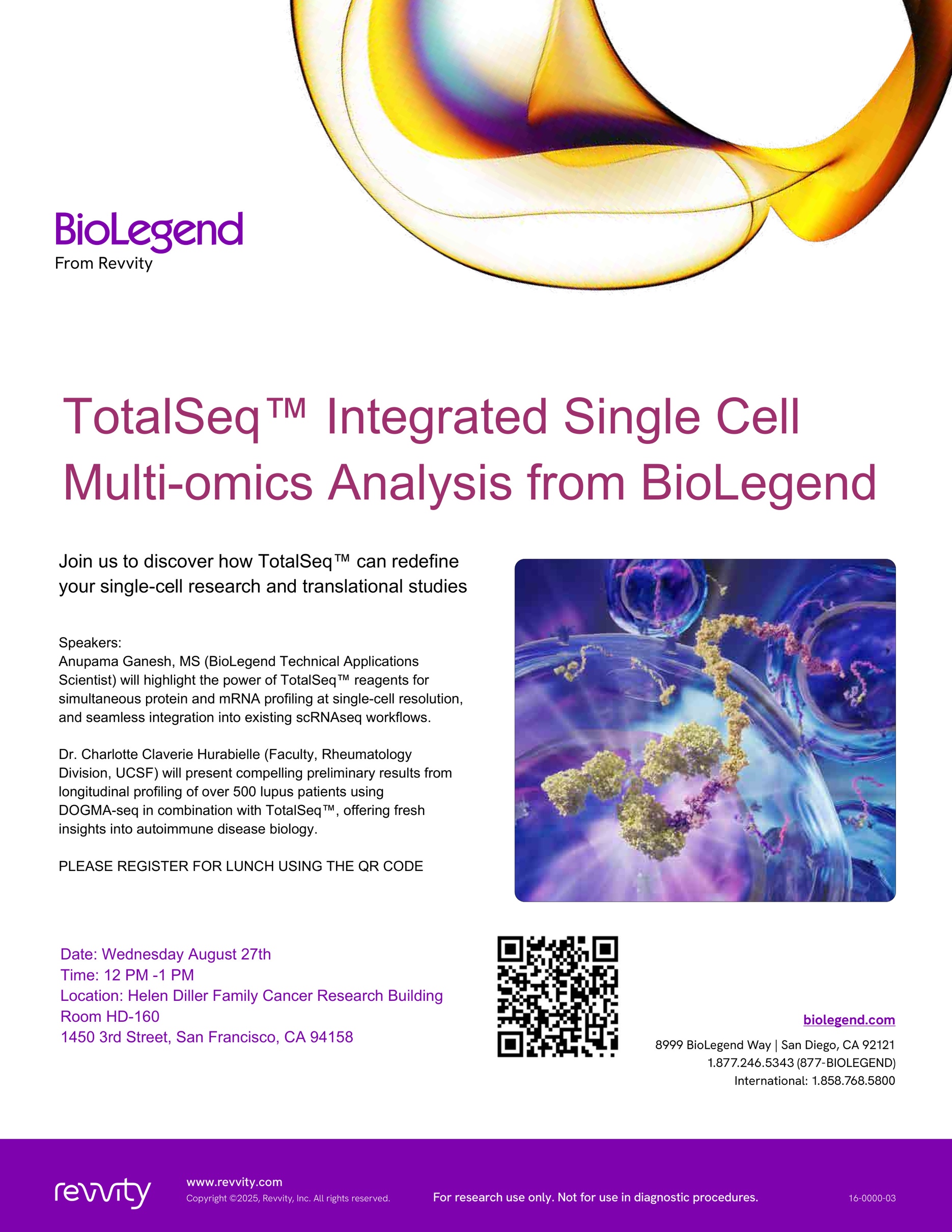 BioLegend
From Revvity

TotalSeq™ Integrated Single Cell Multi-omics Analysis from BioLegend

Join us to discover how TotalSeq™ can redefine your single-cell research and translational studies

Speakers:
Anupama Ganesh, MS (BioLegend Technical Applications Scientist) will highlight the power of TotalSeq™ reagents for simultaneous protein and mRNA profiling at single-cell resolution, and seamless integration into existing scRNAseq workflows.

Dr. Charlotte Claverie Hurabielle (Faculty, Rheumatology Division, UCSF) will present compelling preliminary results from longitudinal profiling of over 500 lupus patients using DOGMA-seq in combination with TotalSeq™, offering fresh insights into autoimmune disease biology.

PLEASE REGISTER FOR LUNCH USING THE QR CODE

Date: Wednesday August 27th
Time: 12 PM -1 PM
Location: Helen Diller Family Cancer Research Building
Room HD-160
1450 3rd Street, San Francisco, CA 94158

biolegend.com
8999 BioLegend Way | San Diego, CA 92121
1.877.246.5343 (877-BIOLEGEND)
International: 1.858.768.5800

revvity
www.revvity.com
Copyright ©2025, Revvity, Inc. All rights reserved.
For research use only. Not for use in diagnostic procedures.
16-0000-03